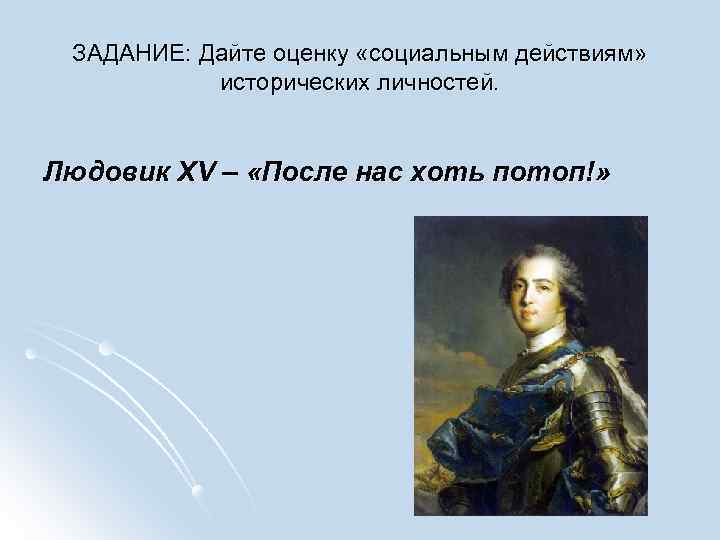 ЗАДАНИЕ: Дайте оценку «социальным действиям» исторических личностей.

Людовик XV – «После нас хоть потоп!»